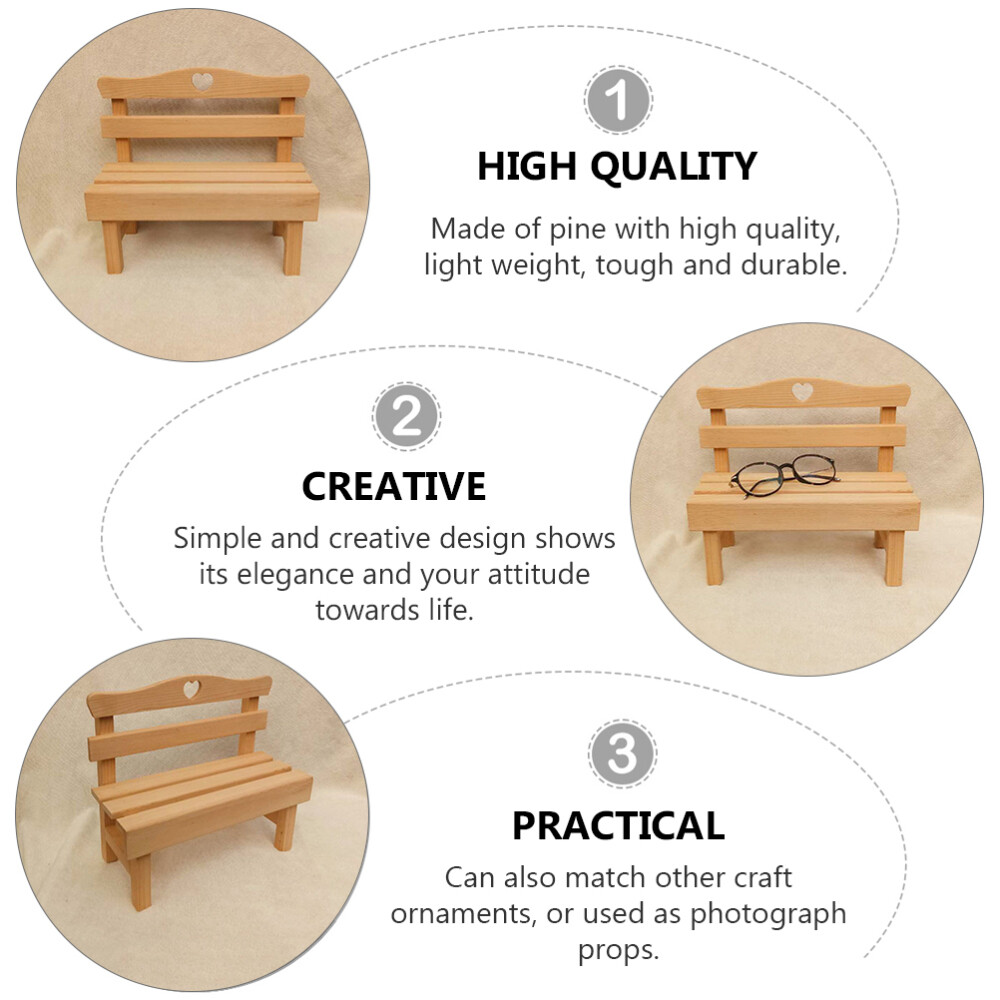 1

HIGH QUALITY

Made of pine with high quality, light weight, tough and durable.

2

CREATIVE

Simple and creative design shows its elegance and your attitude towards life.

3

PRACTICAL

Can also match other craft ornaments, or used as photograph props.